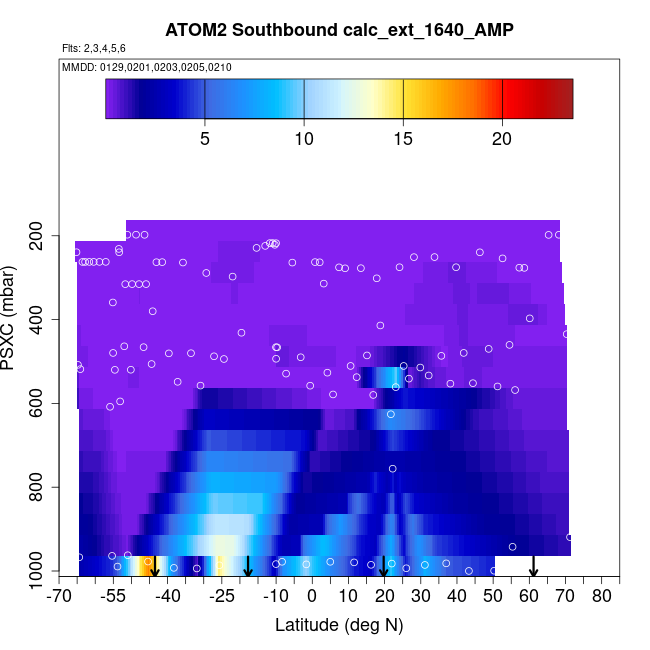 ATOM2 Southbound calc_ext_1640_AMP

Flts: 2,3,4,5,6

MMDD: 0129,0201,0203,0205,0210

5
10
15
20

PSXC (mbar)

200
400
600
800
1000

-70
-55
-40
-25
-10
0
10
20
30
40
50
60
70
80

Latitude (deg N)